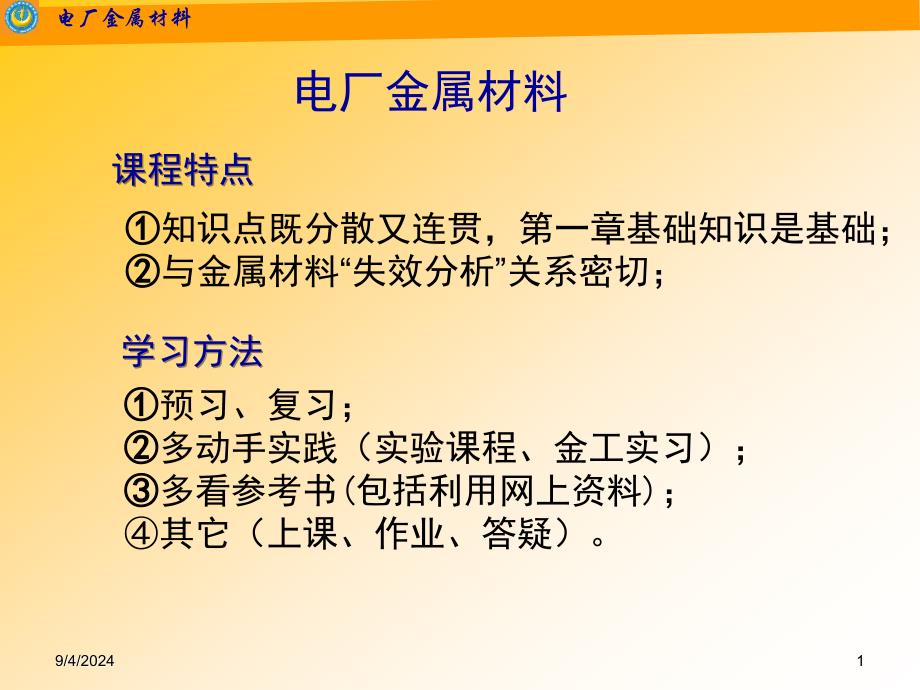 电厂金属材料

电厂金属材料

课程特点

①知识点既分散又连贯，第一章基础知识是基础；
②与金属材料“失效分析”关系密切；

学习方法

①预习、复习；
②多动手实践（实验课程、金工实习）；
③多看参考书(包括利用网上资料)；
④其它（上课、作业、答疑）。

9/4/2024

1